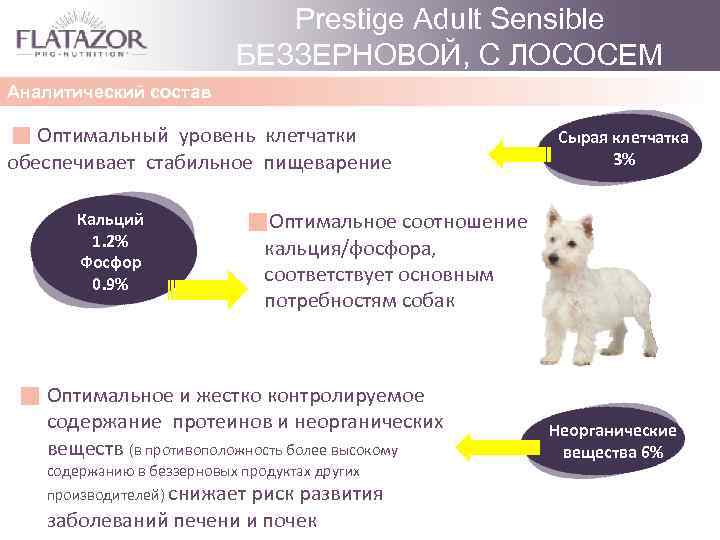 FLATAZOR
PRO-NUTRITION

Prestige Adult Sensible
БЕЗЗЕРНОВОЙ, С ЛОСОСЕМ

Аналитический состав

Оптимальный уровень клетчатки обеспечивает стабильное пищеварение

Сырая клетчатка
3%

Кальций
1.2%
Фосфор
0.9%

Оптимальное соотношение кальция/фосфора, соответствует основным потребностям собак

Оптимальное и жестко контролируемое содержание протеинов и неорганических веществ (в противоположность более высокому содержанию в беззерновых продуктах других производителей) снижает риск развития заболеваний печени и почек

Неорганические вещества 6%